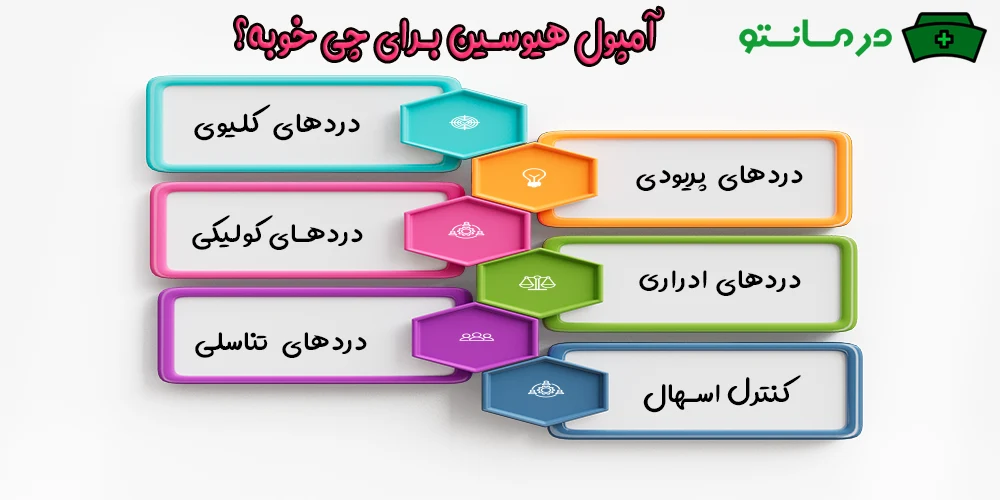 درمانتو

آمپول هیوسین برای چی خوبه؟

دردهای کلیوی

دردهای پریودی

دردهای کولیکی

دردهای ادراری

دردهای تناسلی

کنترل اسهال